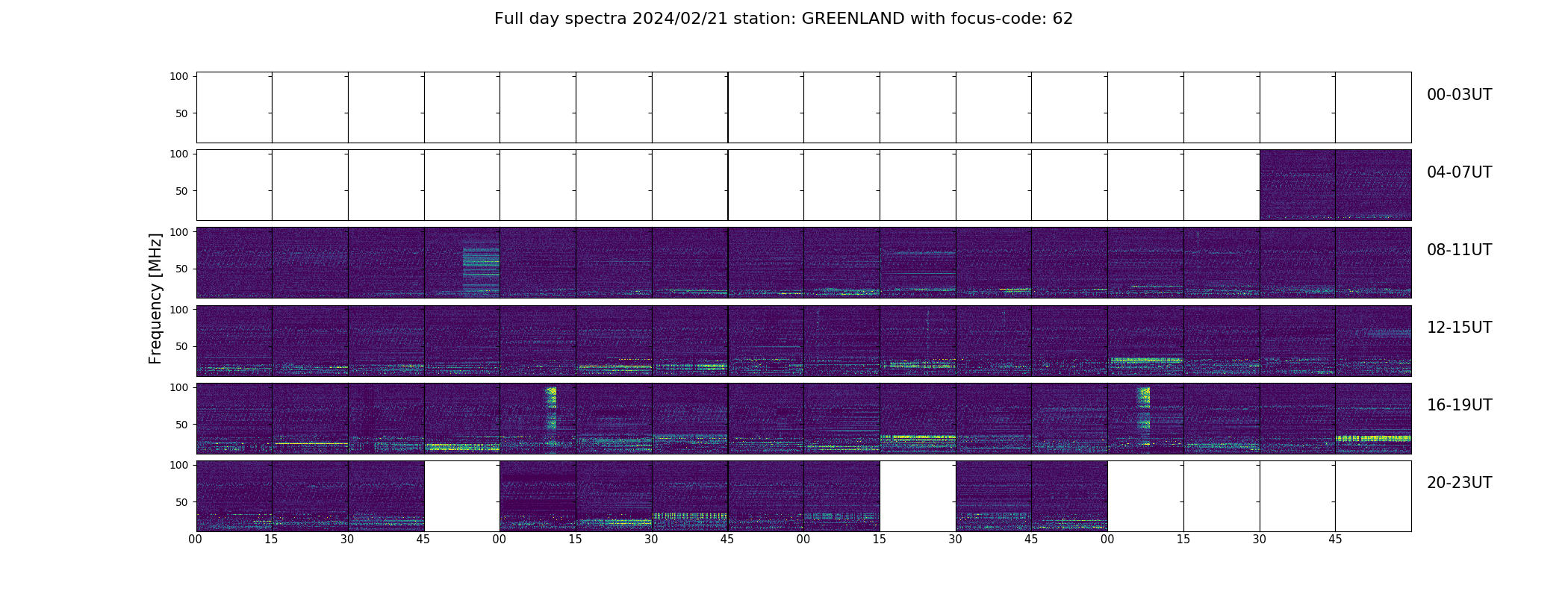 Full day spectra 2024/02/21 station: GREENLAND with focus-code: 62

Frequency [MHz]

100
50
00-03UT

100
50
04-07UT

100
50
08-11UT

100
50
12-15UT

100
50
16-19UT

100
50
20-23UT

00 15 30 45 00 15 30 45 00 15 30 45 00 15 30 45